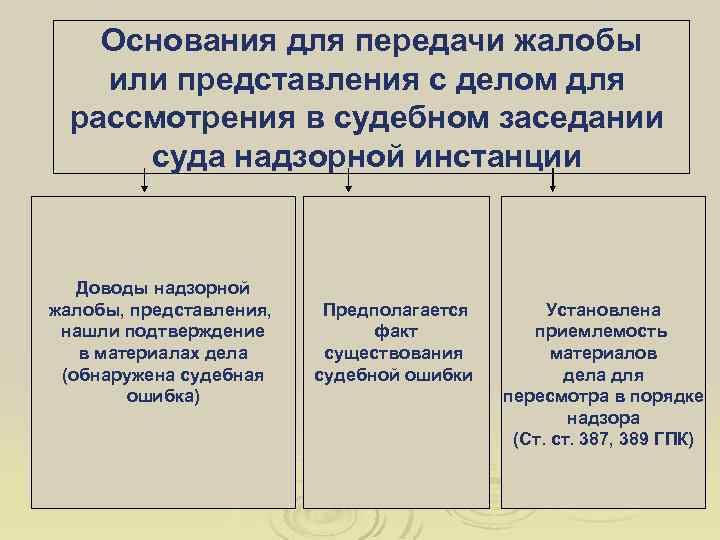 Основания для передачи жалобы или представления с делом для рассмотрения в судебном заседании суда надзорной инстанции

Доводы надзорной жалобы, представления, нашли подтверждение в материалах дела (обнаружена судебная ошибка)

Предполагается факт существования судебной ошибки

Установлена приемлемость материалов дела для пересмотра в порядке надзора (Ст. ст. 387, 389 ГПК)